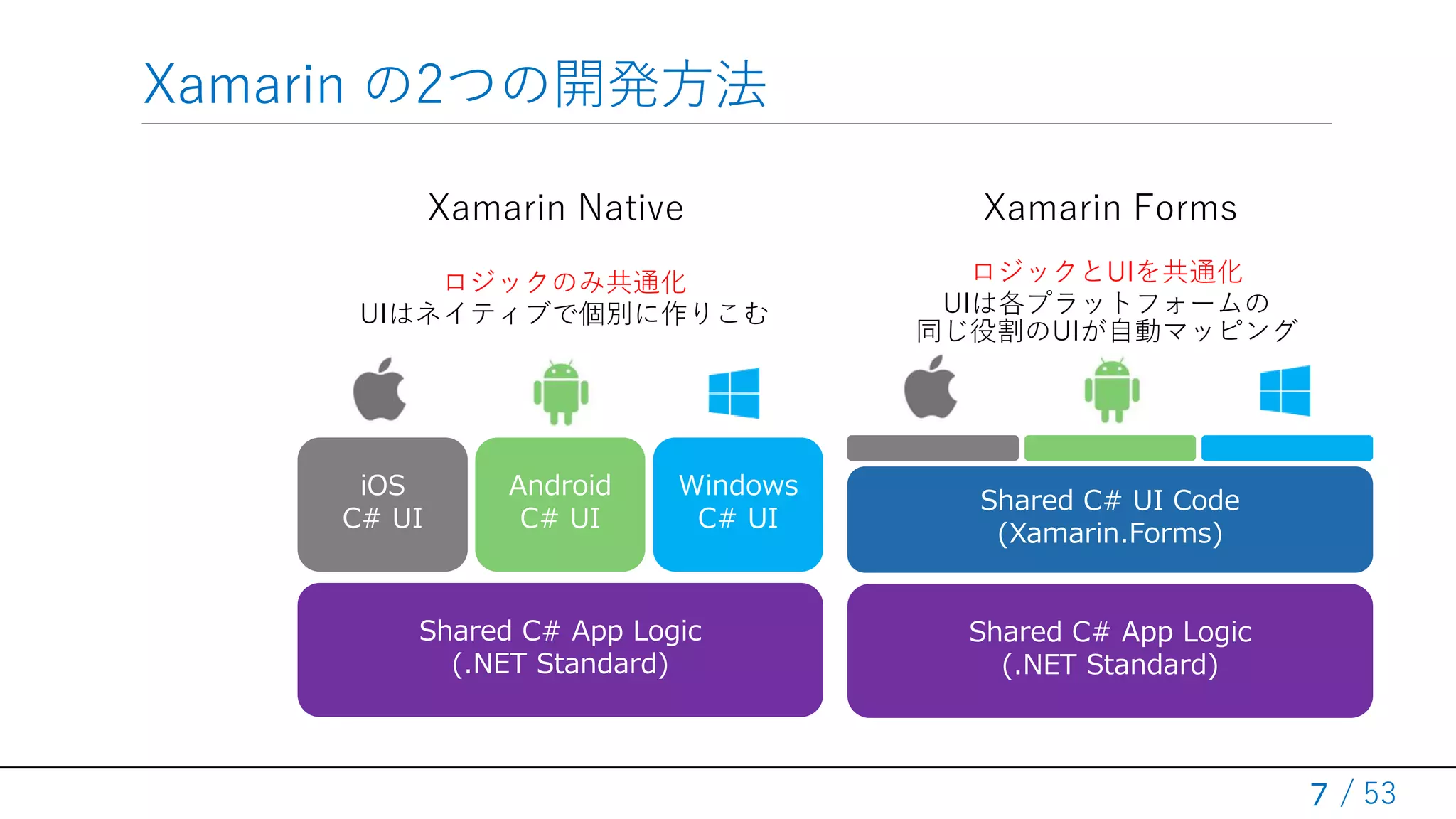 Xamarin の2つの開発方法

Xamarin Native

ロジックのみ共通化
UIはネイティブで個別に作りこむ

iOS
C# UI

Android
C# UI

Windows
C# UI

Shared C# App Logic
(.NET Standard)

Xamarin Forms

ロジックとUIを共通化
UIは各プラットフォームの
同じ役割のUIが自動マッピング

Shared C# UI Code
(Xamarin.Forms)

Shared C# App Logic
(.NET Standard)

7 / 53